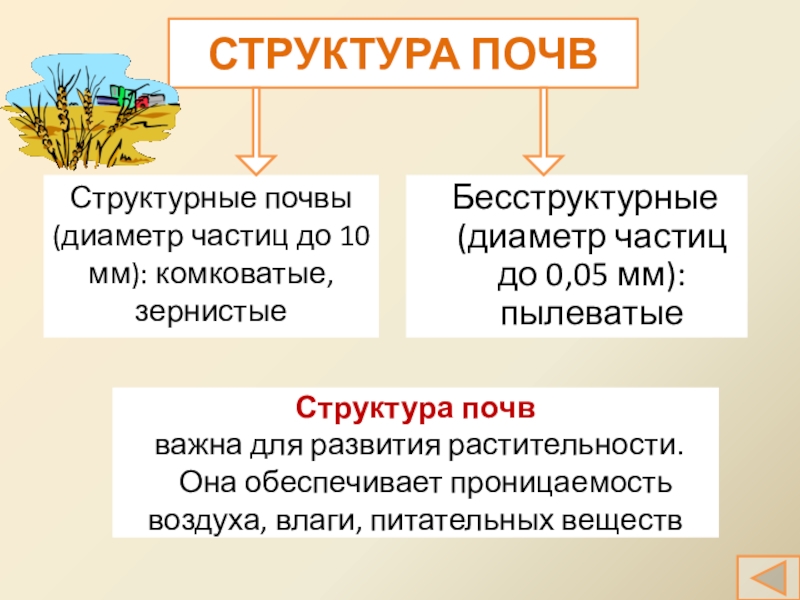 СТРУКТУРА ПОЧВ

Структурные почвы (диаметр частиц до 10 мм): комковатые, зернистые

Бесструктурные (диаметр частиц до 0,05 мм): пылеватые

Структура почв
важна для развития растительности. Она обеспечивает проницаемость воздуха, влаги, питательных веществ